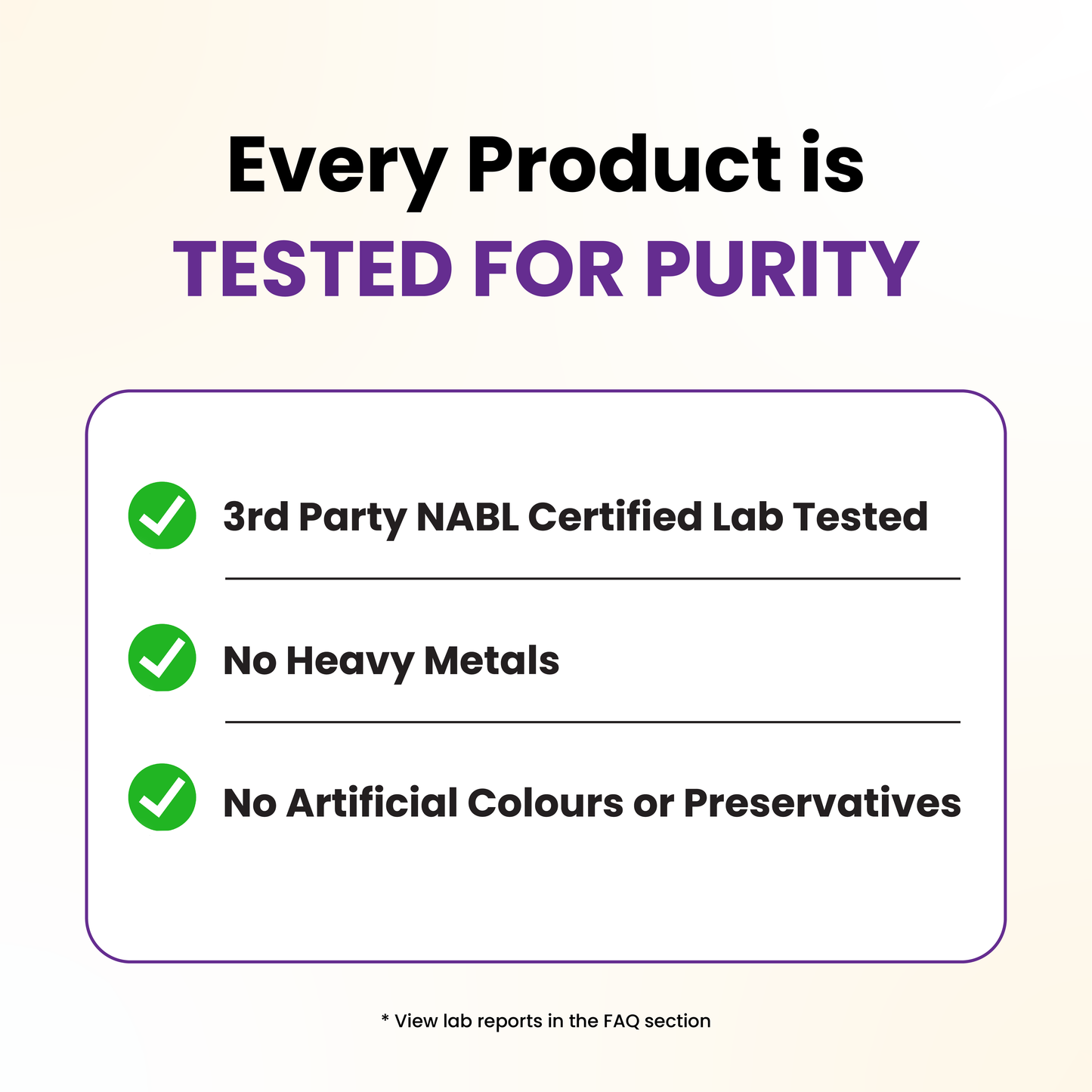 Every Product is
TESTED FOR PURITY

3rd Party NABL Certified Lab Tested

No Heavy Metals

No Artificial Colours or Preservatives

* View lab reports in the FAQ section